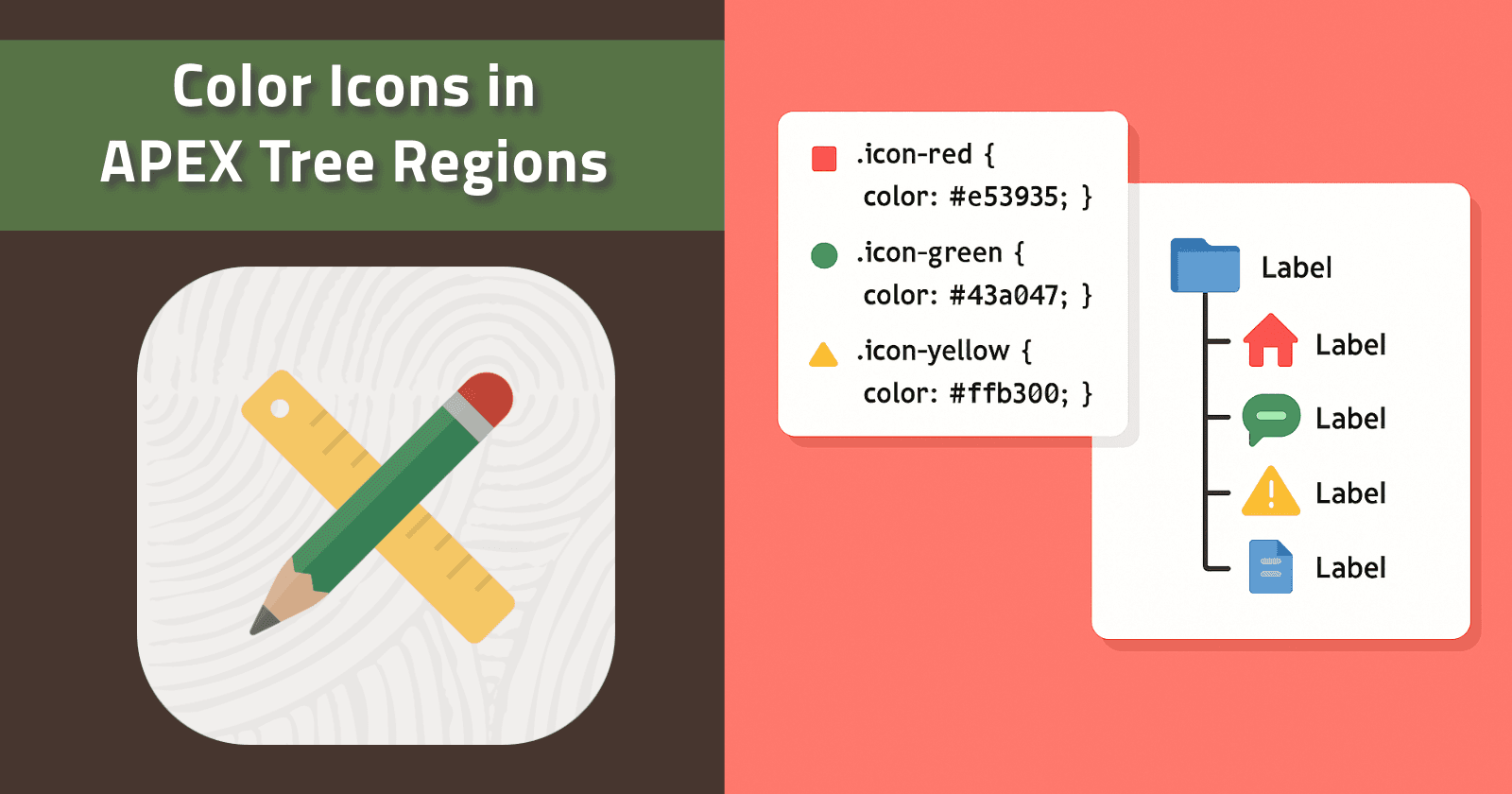 Color Icons in APEX Tree Regions

.icon-red {
color: #e53935; }

.icon-green {
color: #43a047; }

.icon-yellow {
color: #ffb300; }

Label

Label

Label

Label

Label